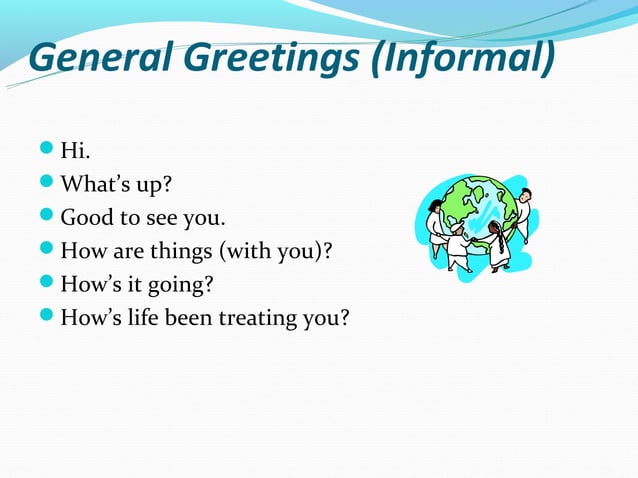 General Greetings (Informal)

- Hi.
- What’s up?
- Good to see you.
- How are things (with you)?
- How’s it going?
- How’s life been treating you?